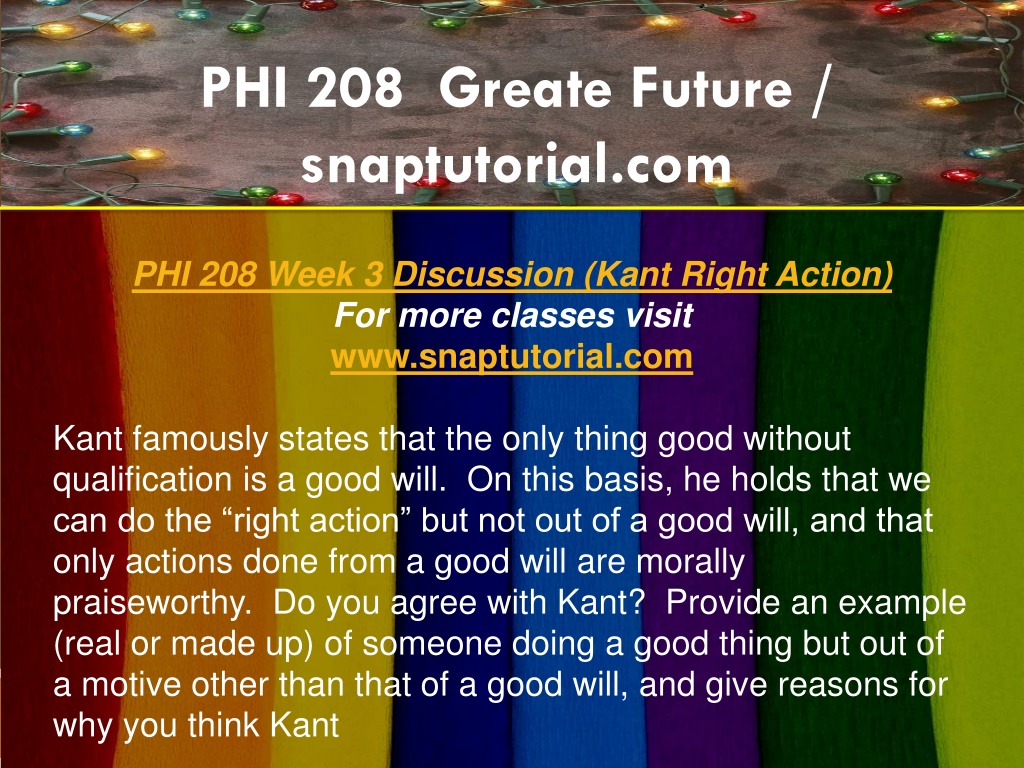 PHI 208 Greate Future / snaptutorial.com

PHI 208 Week 3 Discussion (Kant Right Action)
For more classes visit
www.snaptutorial.com

Kant famously states that the only thing good without qualification is a good will. On this basis, he holds that we can do the “right action” but not out of a good will, and that only actions done from a good will are morally praiseworthy. Do you agree with Kant? Provide an example (real or made up) of someone doing a good thing but out of a motive other than that of a good will, and give reasons for why you think Kant